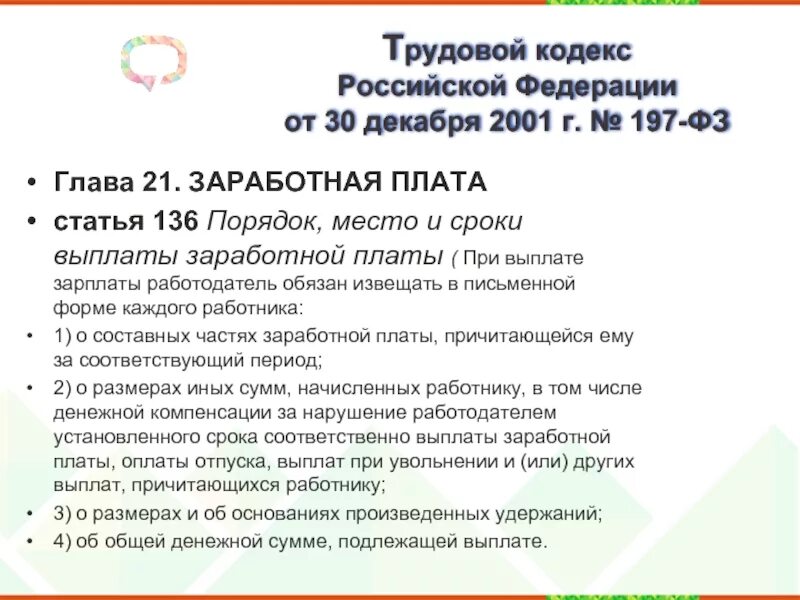 Трудовой кодекс Российской Федерации от 30 декабря 2001 г. № 197-ФЗ

• Глава 21. ЗАРАБОТНАЯ ПЛАТА

• статья 136 Порядок, место и сроки выплаты заработной платы ( При выплате зарплаты работодатель обязан извещать в письменной форме каждого работника:

• 1) о составных частях заработной платы, причитающейся ему за соответствующий период;

• 2) о размерах иных сумм, начисленных работнику, в том числе денежной компенсации за нарушение работодателем установленного срока соответственно выплаты заработной платы, оплаты отпуска, выплат при увольнении и (или) других выплат, причитающихся работнику;

• 3) о размерах и об основаниях произведенных удержаний;

• 4) об общей денежной сумме, подлежащей выплате.